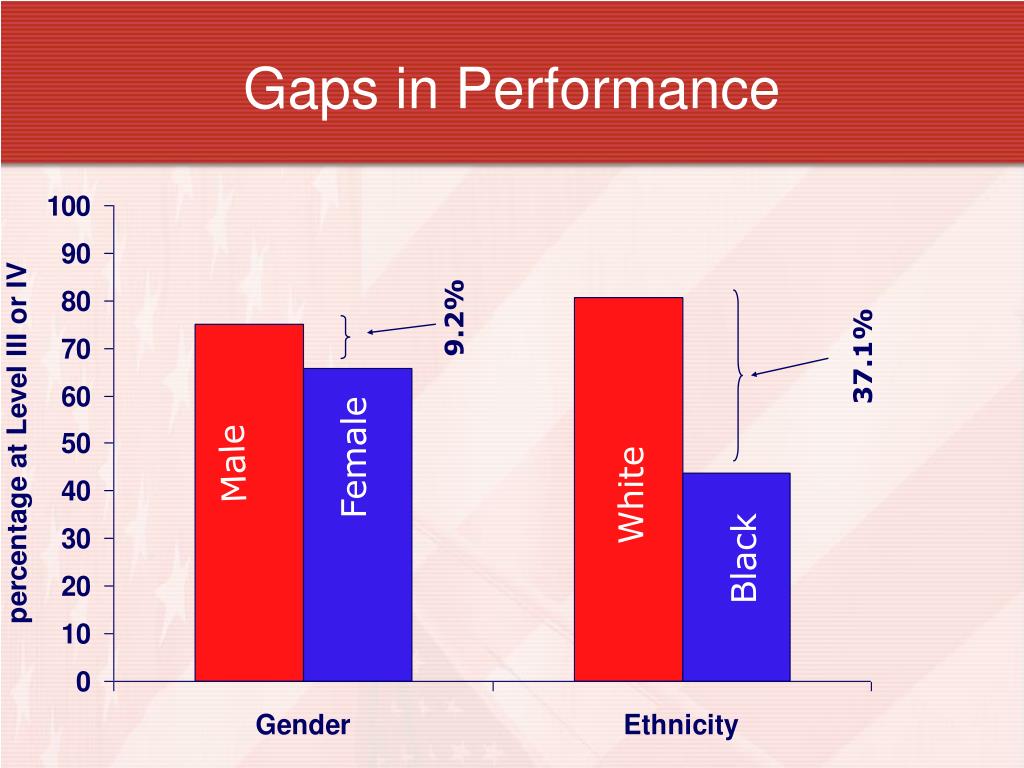 Gaps in Performance

percentage at Level III or IV

100
90
80
70
60
50
40
30
20
10
0

Male
Female
9.2%
White
Black
37.1%

Gender
Ethnicity